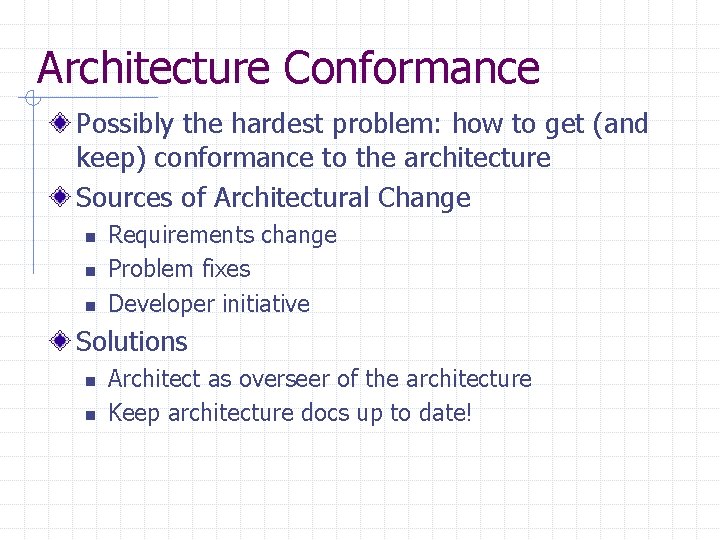 Architecture Conformance

Possibly the hardest problem: how to get (and keep) conformance to the architecture

Sources of Architectural Change

Requirements change

Problem fixes

Developer initiative

Solutions

Architect as overseer of the architecture

Keep architecture docs up to date!